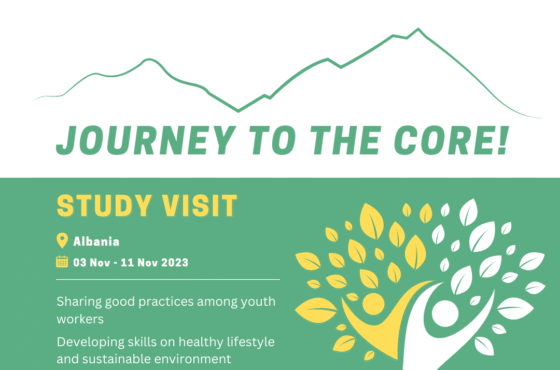 JOURNEY TO THE CORE!

STUDY VISIT

Albania

03 Nov - 11 Nov 2023

Sharing good practices among youth workers

Developing skills on healthy lifestyle and sustainable environment